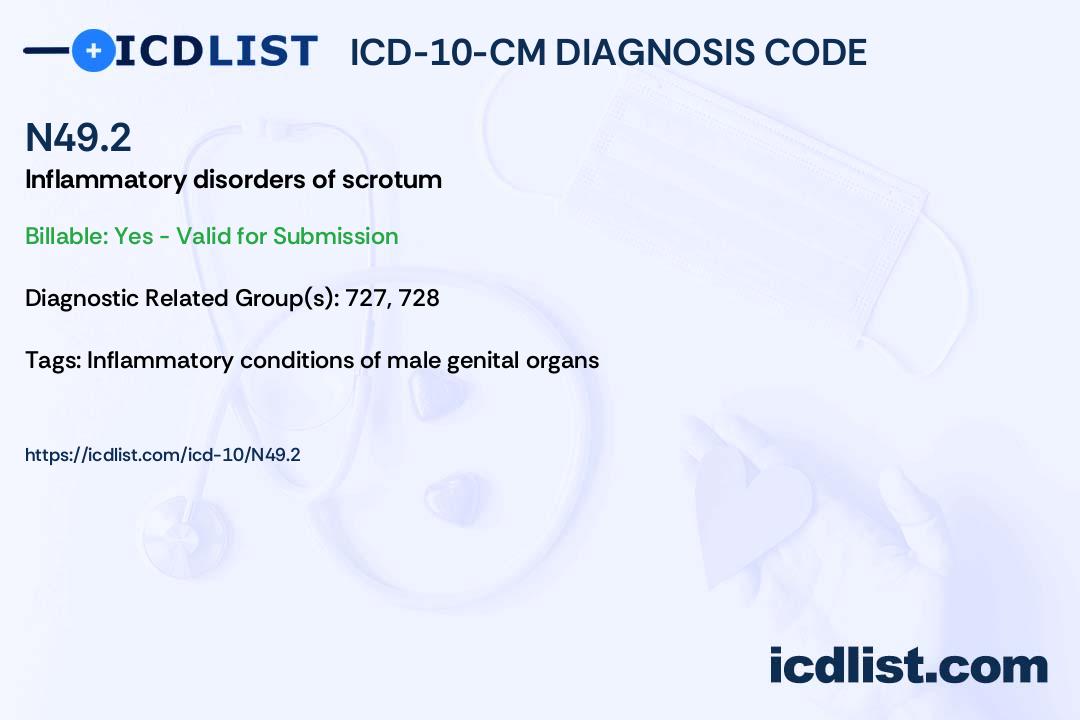 ICDLIST ICD-10-CM DIAGNOSIS CODE

N49.2

Inflammatory disorders of scrotum

Billable: Yes - Valid for Submission

Diagnostic Related Group(s): 727, 728

Tags: Inflammatory conditions of male genital organs

https://icdlist.com/icd-10/N49.2

icdlist.com